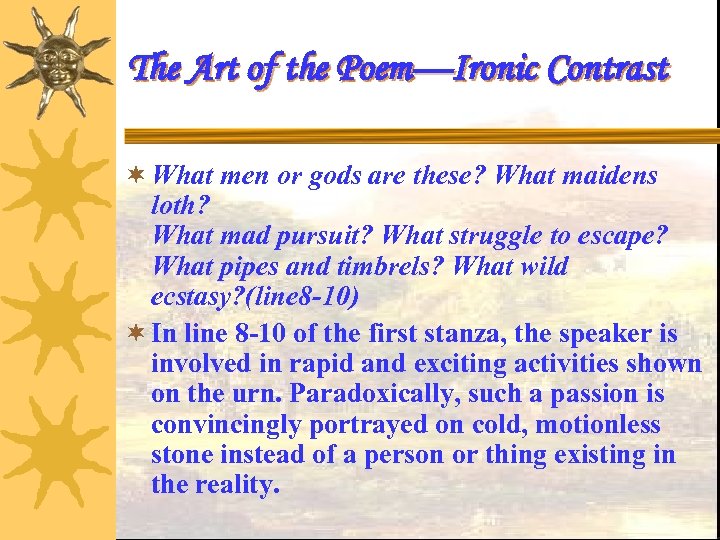 The Art of the Poem—Ironic Contrast

What men or gods are these? What maidens loth?
What mad pursuit? What struggle to escape?
What pipes and timbrels? What wild ecstasy?(line8-10)

In line 8-10 of the first stanza, the speaker is involved in rapid and exciting activities shown on the urn. Paradoxically, such a passion is convincingly portrayed on cold, motionless stone instead of a person or thing existing in the reality.